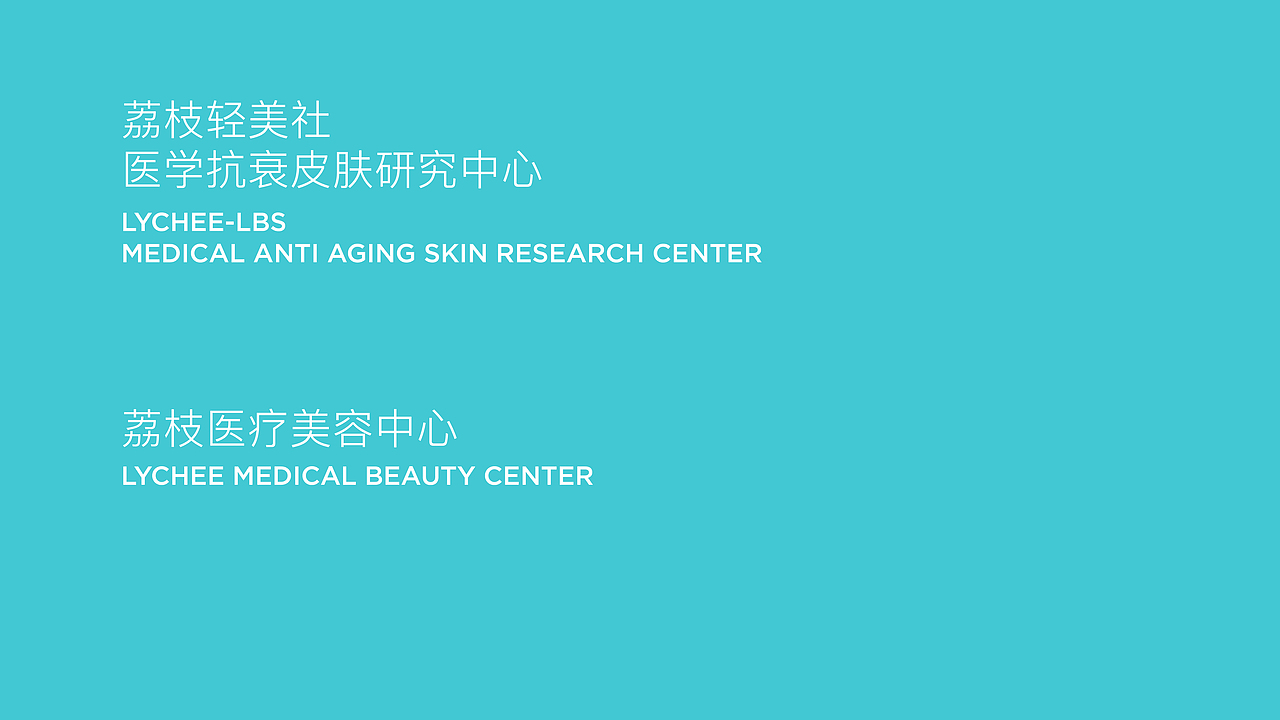 荔枝轻美社
医学抗衰皮肤研究中心
LYCHEE-LBS
MEDICAL ANTI AGING SKIN RESEARCH CENTER

荔枝医疗美容中心
LYCHEE MEDICAL BEAUTY CENTER